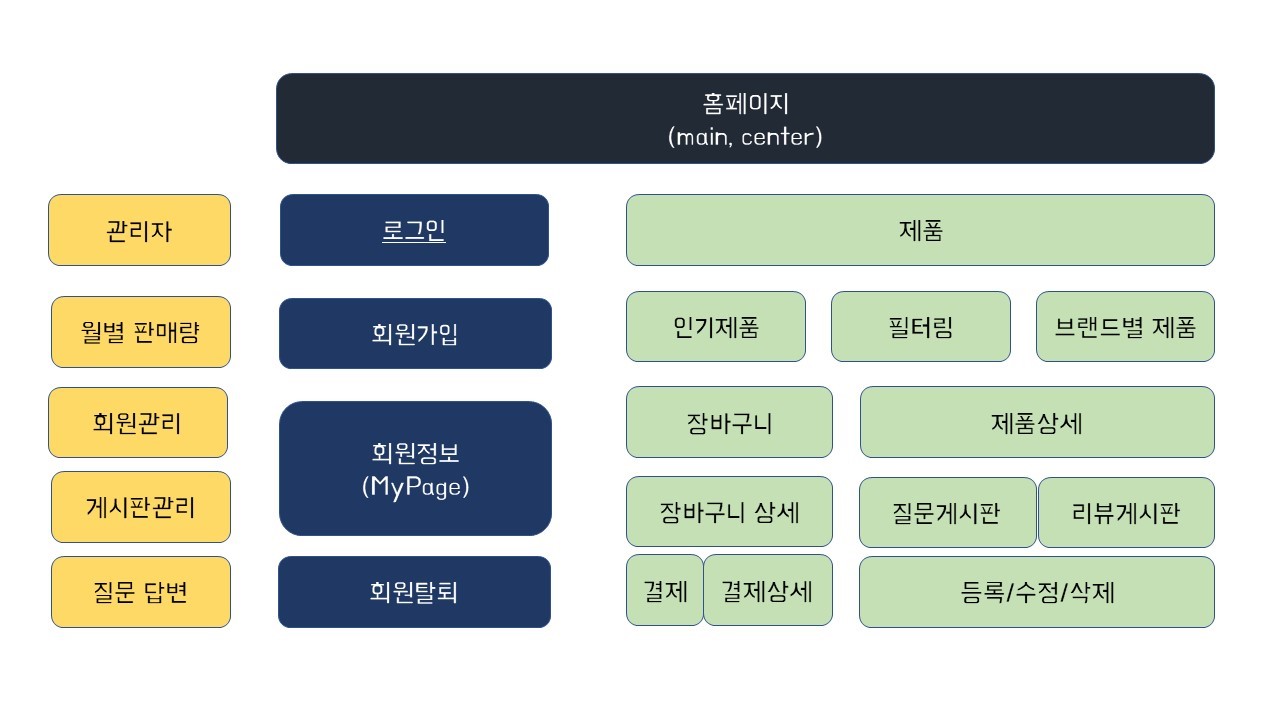 홈페이지
(main, center)

관리자

월별 판매량

회원관리

게시판관리

질문 답변

로그인

회원가입

회원정보
(MyPage)

회원탈퇴

제품

인기제품

필터링

브랜드별 제품

장바구니

제품상세

장바구니 상세

질문게시판

리뷰게시판

결제

결제상세

등록/수정/삭제